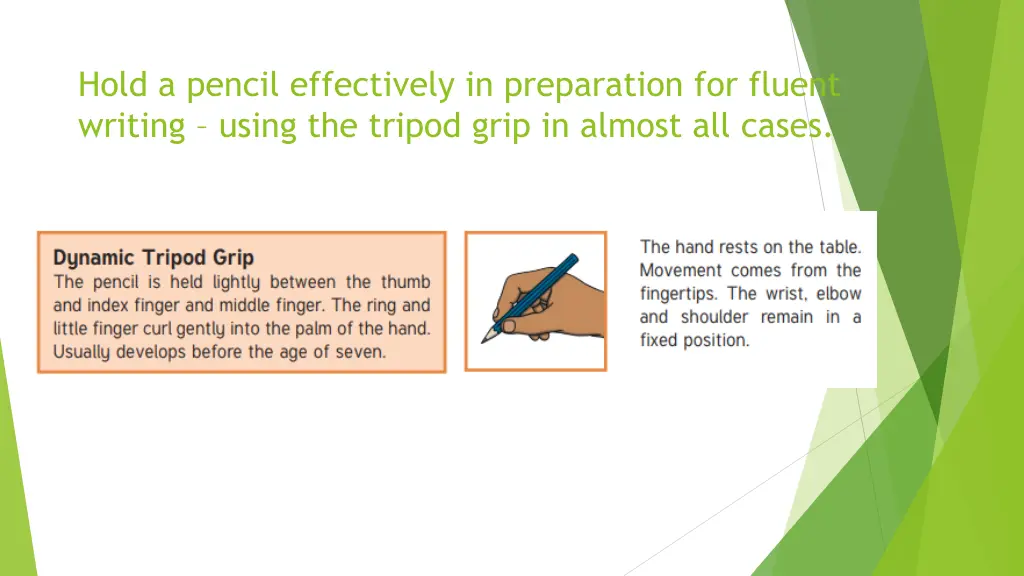 Hold a pencil effectively in preparation for fluent writing – using the tripod grip in almost all cases.

Dynamic Tripod Grip
The pencil is held lightly between the thumb and index finger and middle finger. The ring and little finger curl gently into the palm of the hand. Usually develops before the age of seven.

The hand rests on the table. Movement comes from the fingertips. The wrist, elbow and shoulder remain in a fixed position.